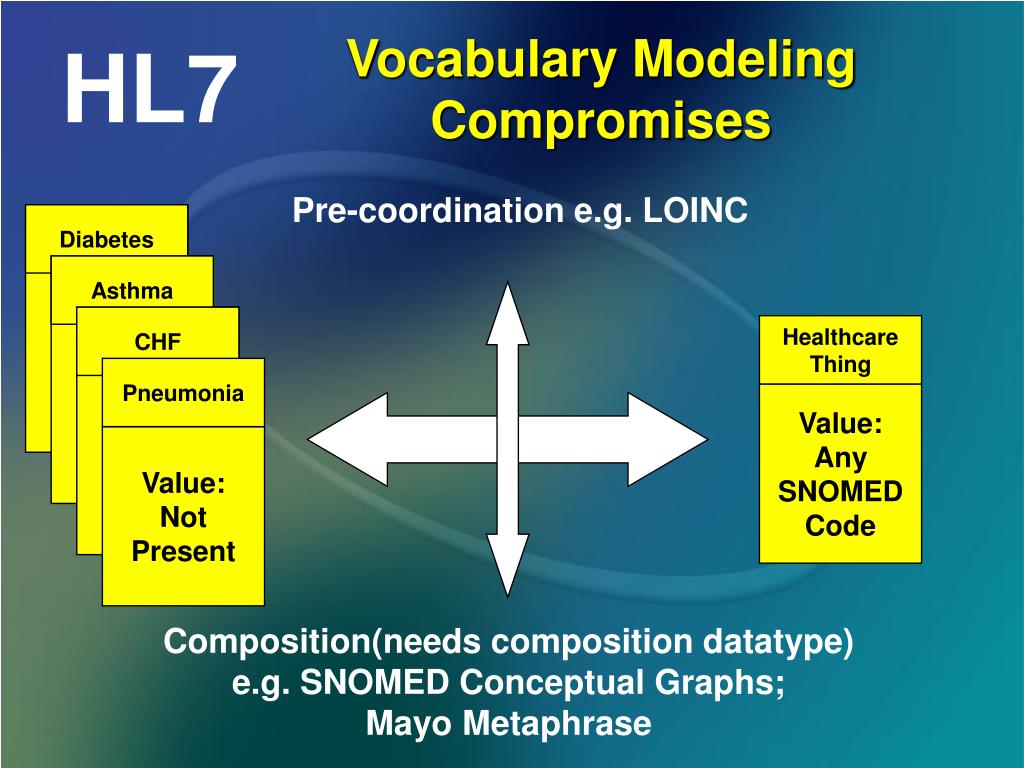 HL7

Vocabulary Modeling Compromises

Pre-coordination e.g. LOINC

Diabetes

Asthma

CHF

Pneumonia

Value: Not Present

Healthcare Thing

Value: Any SNOMED Code

Composition(needs composition datatype) e.g. SNOMED Conceptual Graphs; Mayo Metaphrase